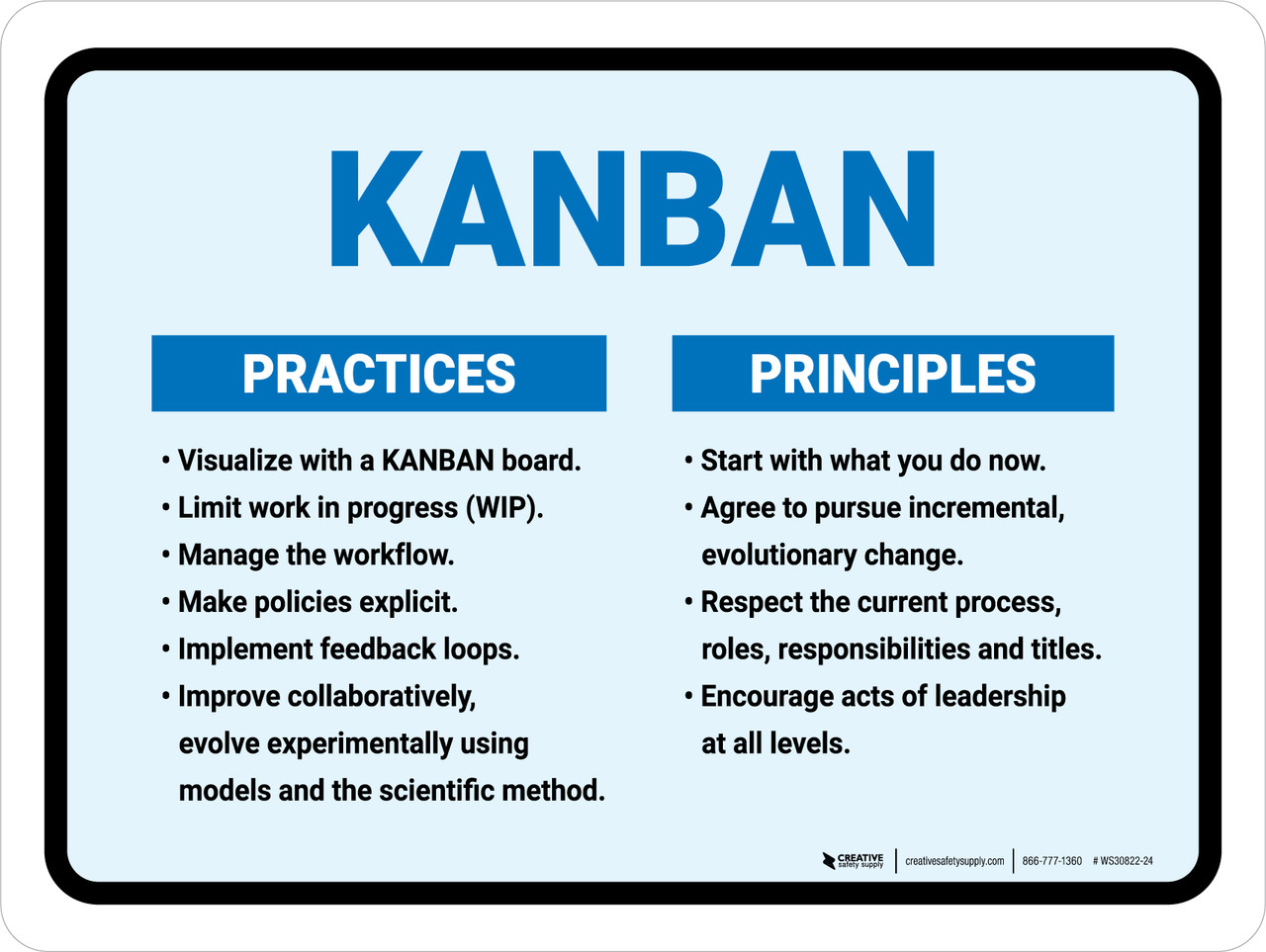 KANBAN

PRACTICES

• Visualize with a KANBAN board.
• Limit work in progress (WIP).
• Manage the workflow.
• Make policies explicit.
• Implement feedback loops.
• Improve collaboratively, evolve experimentally using models and the scientific method.

PRINCIPLES

• Start with what you do now.
• Agree to pursue incremental, evolutionary change.
• Respect the current process, roles, responsibilities and titles.
• Encourage acts of leadership at all levels.

CREATIVE safety supply | creativesafetysupply.com | 866-777-1360 # WS30822-24